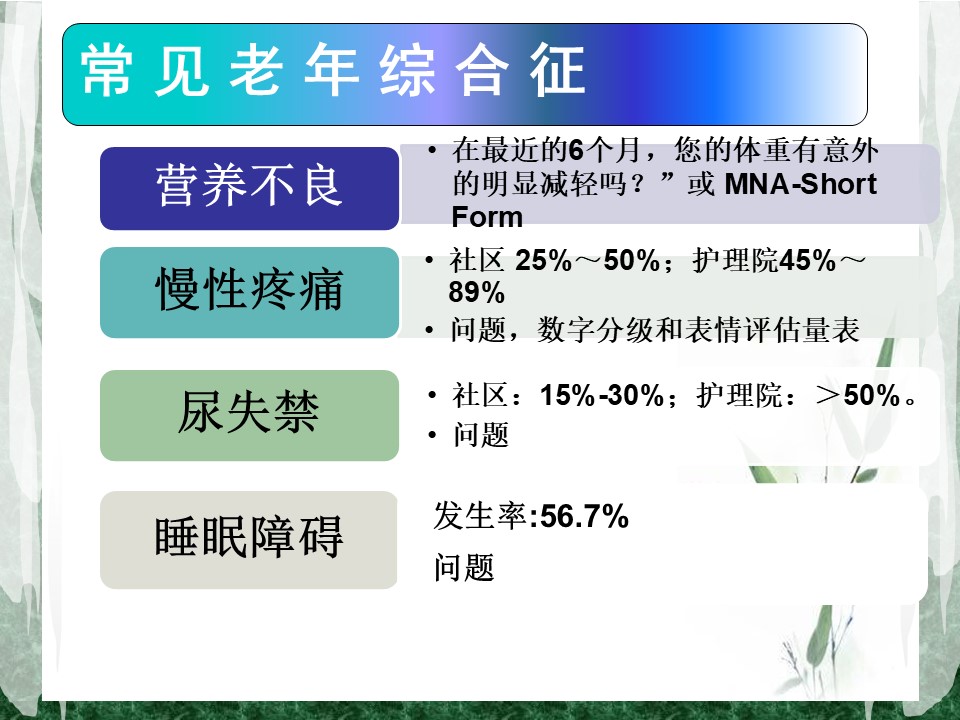 常见老年综合征

营养不良

• 在最近的6个月，您的体重有意外的明显减轻吗？”或 MNA-Short Form

慢性疼痛

• 社区 25%～50%；护理院45%～89%
• 问题，数字分级和表情评估量表

尿失禁

• 社区：15%-30%；护理院：＞50%。
• 问题

睡眠障碍

发生率:56.7%
问题